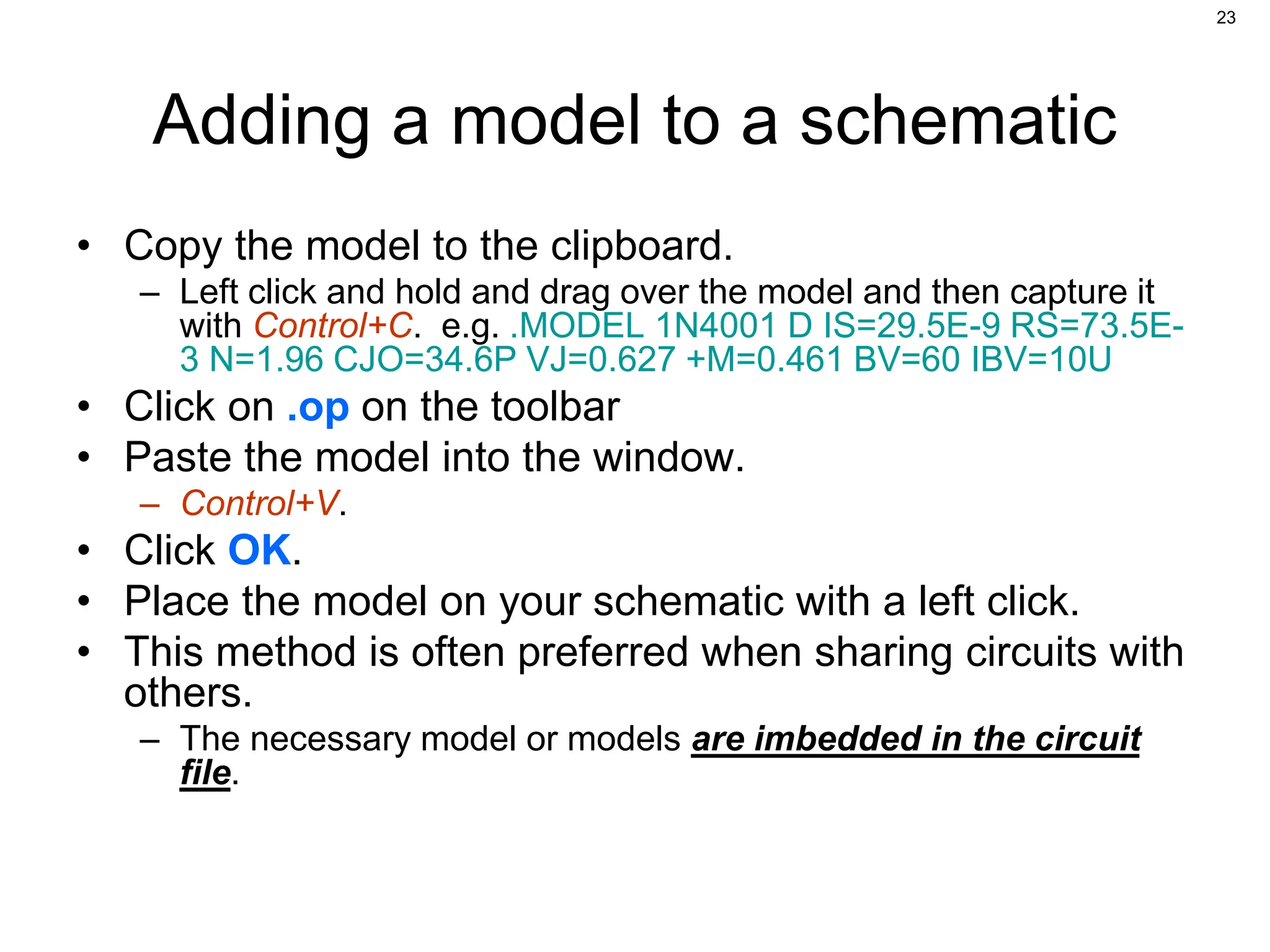 23

Adding a model to a schematic

• Copy the model to the clipboard.
  – Left click and hold and drag over the model and then capture it with Control+C. e.g. .MODEL 1N4001 D IS=29.5E-9 RS=73.5E-3 N=1.96 CJO=34.6P VJ=0.627 +M=0.461 BV=60 IBV=10U
• Click on .op on the toolbar
• Paste the model into the window.
  – Control+V.
• Click OK.
• Place the model on your schematic with a left click.
• This method is often preferred when sharing circuits with others.
  – The necessary model or models are imbedded in the circuit file.